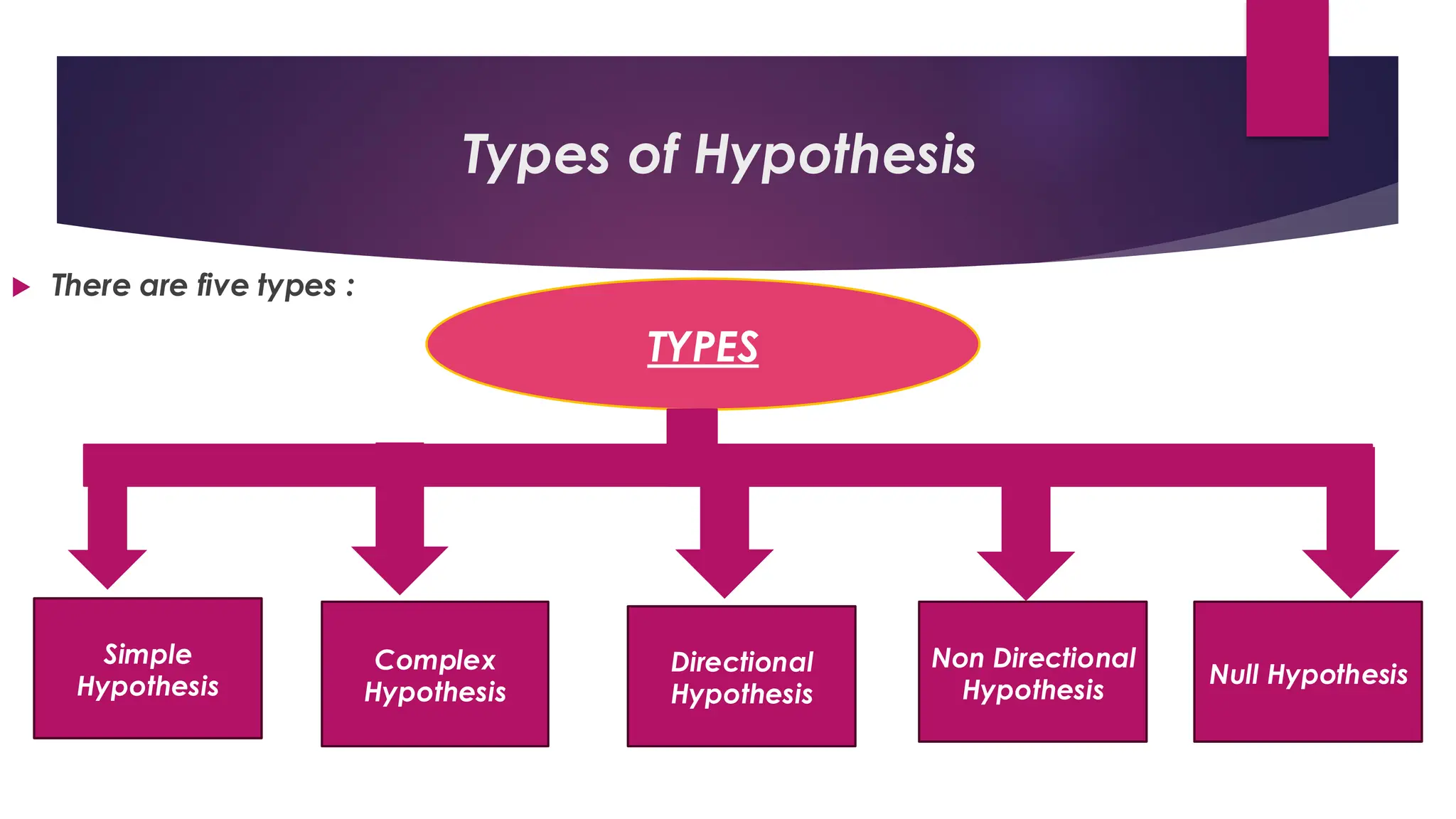 Types of Hypothesis

There are five types :

TYPES

Simple Hypothesis

Complex Hypothesis

Directional Hypothesis

Non Directional Hypothesis

Null Hypothesis